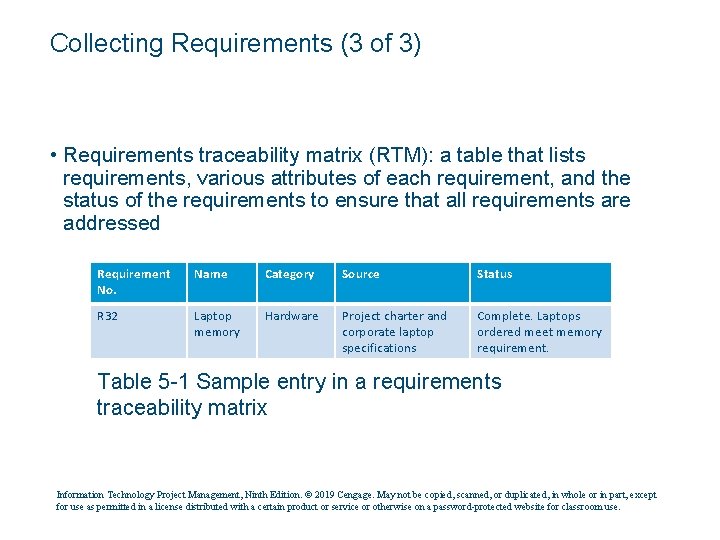 Collecting Requirements (3 of 3)

• Requirements traceability matrix (RTM): a table that lists requirements, various attributes of each requirement, and the status of the requirements to ensure that all requirements are addressed

| Requirement No. | Name | Category | Source | Status |
|---|---|---|---|---|
| R32 | Laptop memory | Hardware | Project charter and corporate laptop specifications | Complete. Laptops ordered meet memory requirement. |

Table 5-1 Sample entry in a requirements traceability matrix

Information Technology Project Management, Ninth Edition. © 2019 Cengage. May not be copied, scanned, or duplicated, in whole or in part, except for use as permitted in a license distributed with a certain product or service or otherwise on a password-protected website for classroom use.